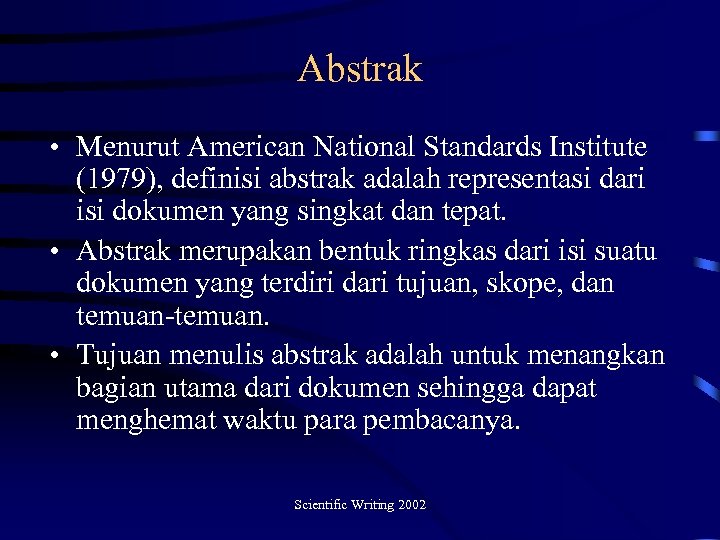 Abstrak

• Menurut American National Standards Institute (1979), definisi abstrak adalah representasi dari isi dokumen yang singkat dan tepat.
• Abstrak merupakan bentuk ringkas dari isi suatu dokumen yang terdiri dari tujuan, skope, dan temuan-temuan.
• Tujuan menulis abstrak adalah untuk menangkan bagian utama dari dokumen sehingga dapat menghemat waktu para pembacanya.

Scientific Writing 2002